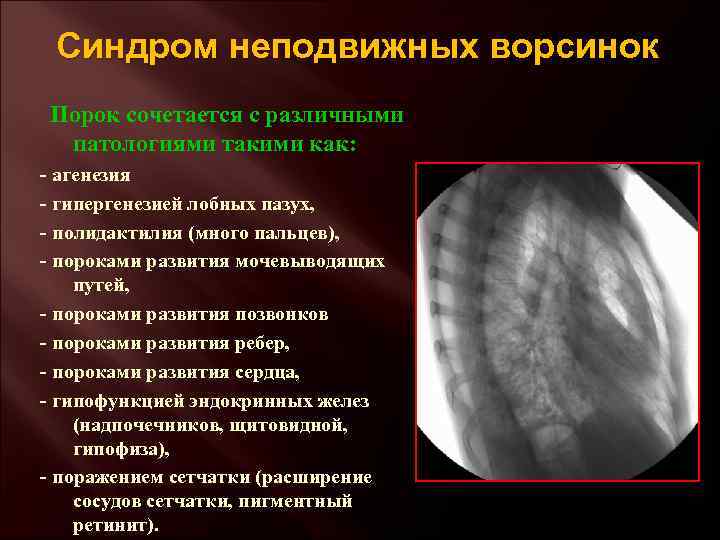 Синдром неподвижных ворсинок

Порок сочетается с различными патологиями такими как:

- агенезия
- гипергенезией лобных пазух,
- полидактилия (много пальцев),
- пороками развития мочевыводящих путей,
- пороками развития позвонков
- пороками развития ребер,
- пороками развития сердца,
- гипофункцией эндокринных желез (надпочечников, щитовидной, гипофиза),
- поражением сетчатки (расширение сосудов сетчатки, пигментный ретинит).